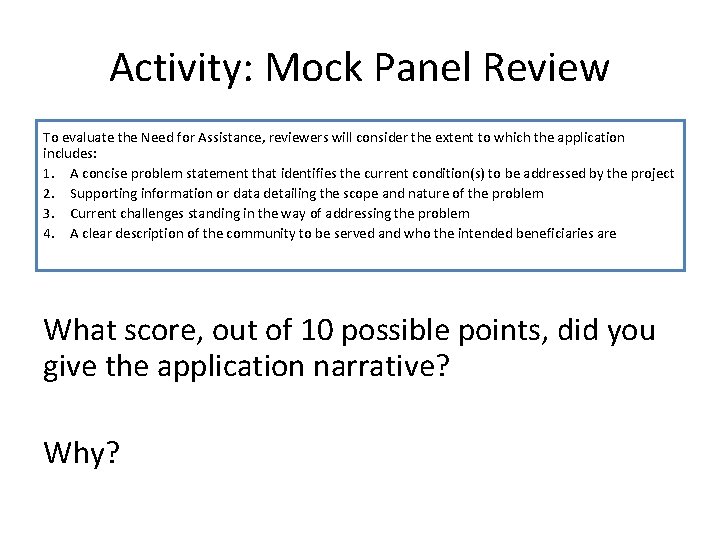 Activity: Mock Panel Review

To evaluate the Need for Assistance, reviewers will consider the extent to which the application includes:
1. A concise problem statement that identifies the current condition(s) to be addressed by the project
2. Supporting information or data detailing the scope and nature of the problem
3. Current challenges standing in the way of addressing the problem
4. A clear description of the community to be served and who the intended beneficiaries are

What score, out of 10 possible points, did you give the application narrative?

Why?